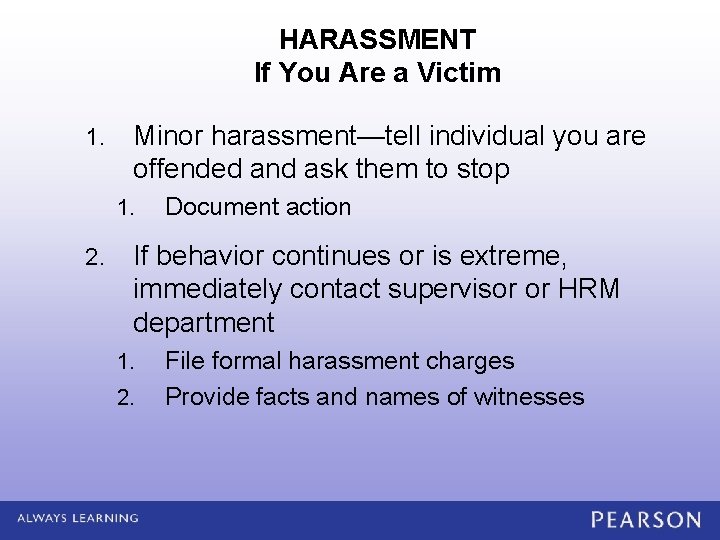 HARASSMENT
If You Are a Victim

1. Minor harassment—tell individual you are offended and ask them to stop
   1. Document action
2. If behavior continues or is extreme, immediately contact supervisor or HRM department
   1. File formal harassment charges
   2. Provide facts and names of witnesses

ALWAYS LEARNING
PEARSON